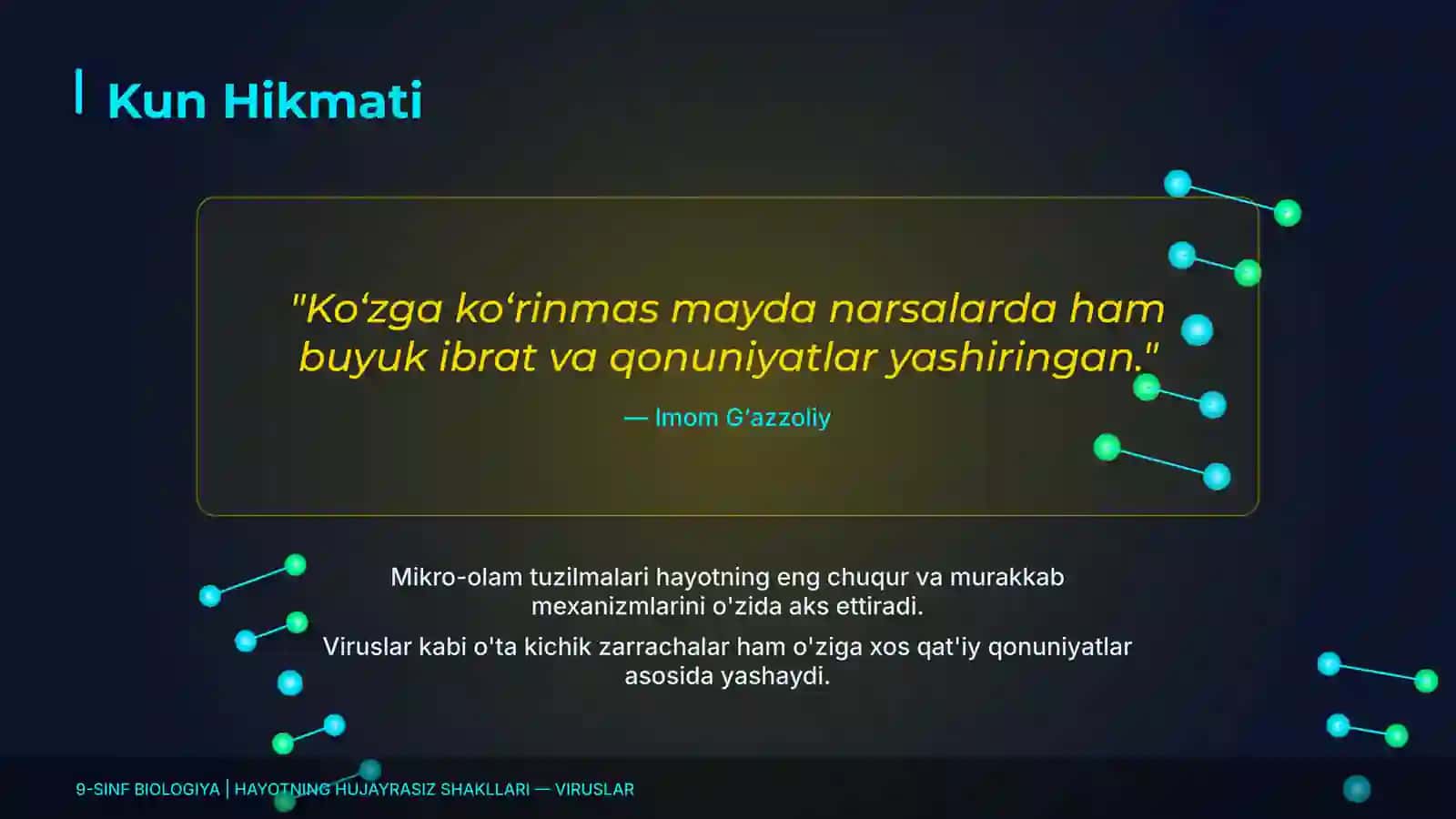 Kun Hikmati

"Ko‘zga ko‘rinmas mayda narsalarda ham buyuk ibrat va qonuniyatlar yashiringan."

— Imom G‘azzoliy

Mikro-olam tuzilmalari hayotning eng chuqur va murakkab mexanizmlarini o'zida aks ettiradi.

Viruslar kabi o'ta kichik zarrachalar ham o'ziga xos qat'iy qonuniyatlar asosida yashaydi.

9-SINF BIOLOGIYA | HAYOTNING HUJAYRASIZ SHAKLLARI — VIRUSLAR